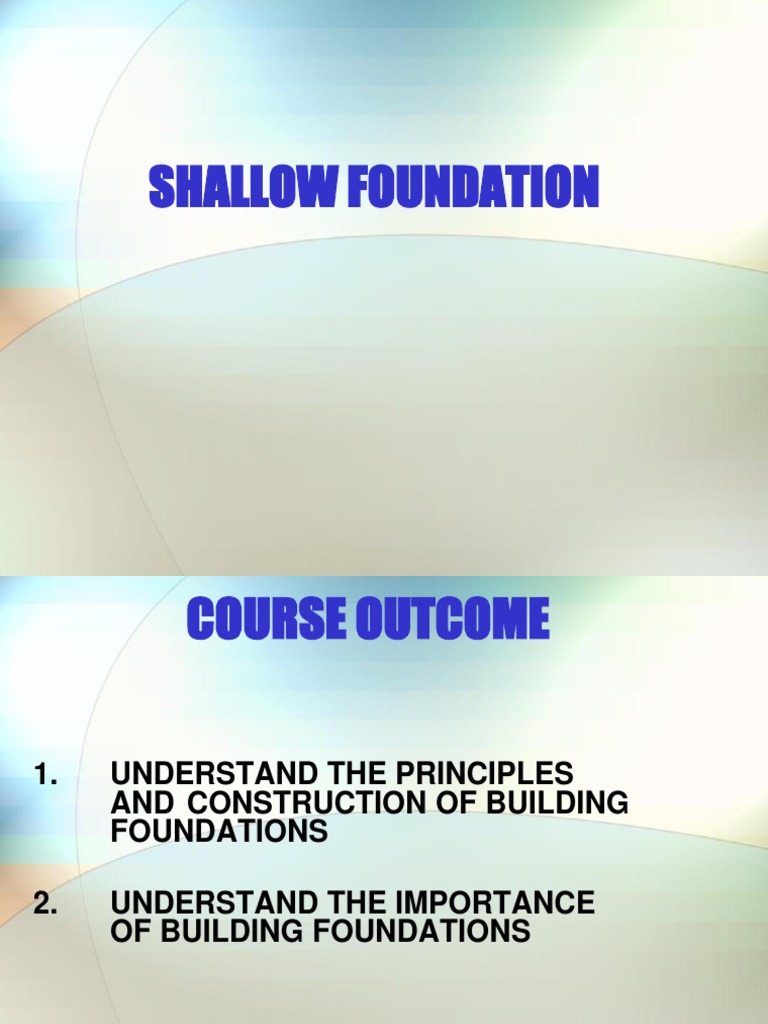 SHALLOW FOUNDATION

COURSE OUTCOME

1. UNDERSTAND THE PRINCIPLES AND CONSTRUCTION OF BUILDING FOUNDATIONS

2. UNDERSTAND THE IMPORTANCE OF BUILDING FOUNDATIONS